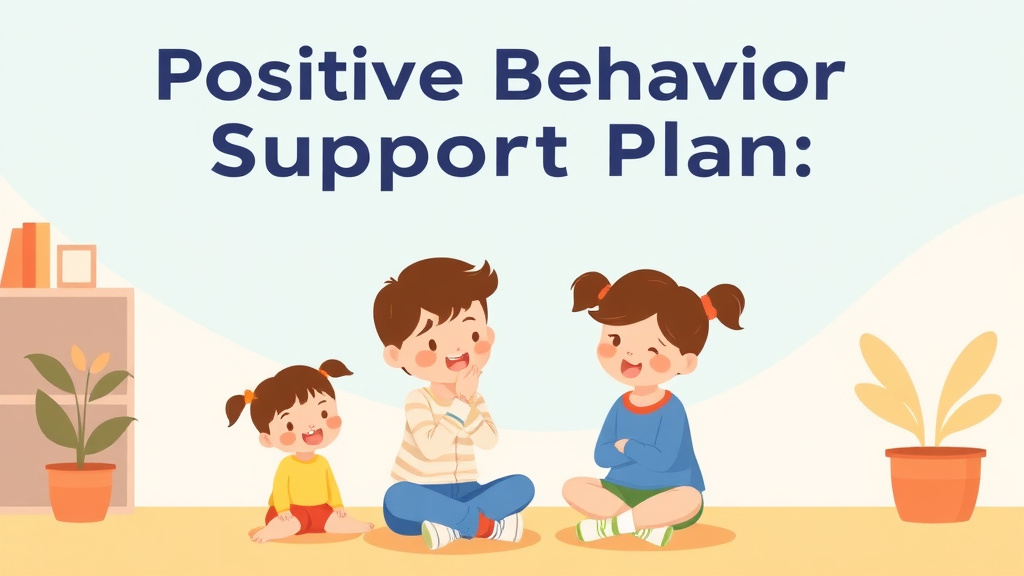 Positive Behavior Support Plan: